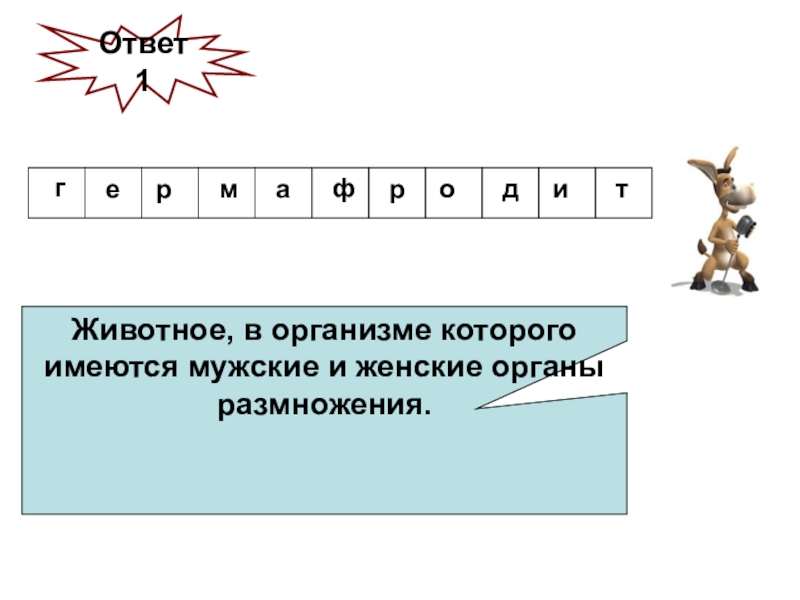 Ответ 1

| г | е | р | м | а | ф | р | о | д | и | т |
|---|---|---|---|---|---|---|---|---|---|---|

Животное, в организме которого имеются мужские и женские органы размножения.